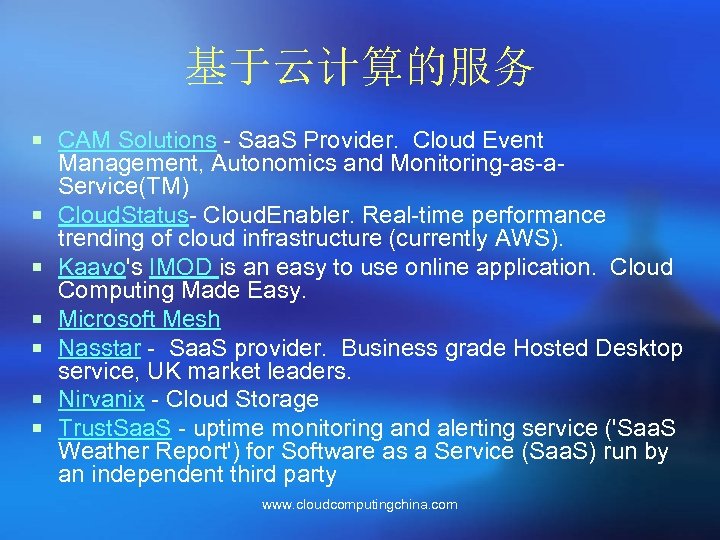 基于云计算的服务

- CAM Solutions - SaaS Provider. Cloud Event Management, Autonomics and Monitoring-as-a-Service(TM)
- CloudStatus- CloudEnabler. Real-time performance trending of cloud infrastructure (currently AWS).
- Kaavo's IMOD is an easy to use online application. Cloud Computing Made Easy.
- Microsoft Mesh
- Nasstar - SaaS provider. Business grade Hosted Desktop service, UK market leaders.
- Nirvanix - Cloud Storage
- TrustSaaS - uptime monitoring and alerting service ('SaaS Weather Report') for Software as a Service (SaaS) run by an independent third party

www.cloudcomputingchina.com